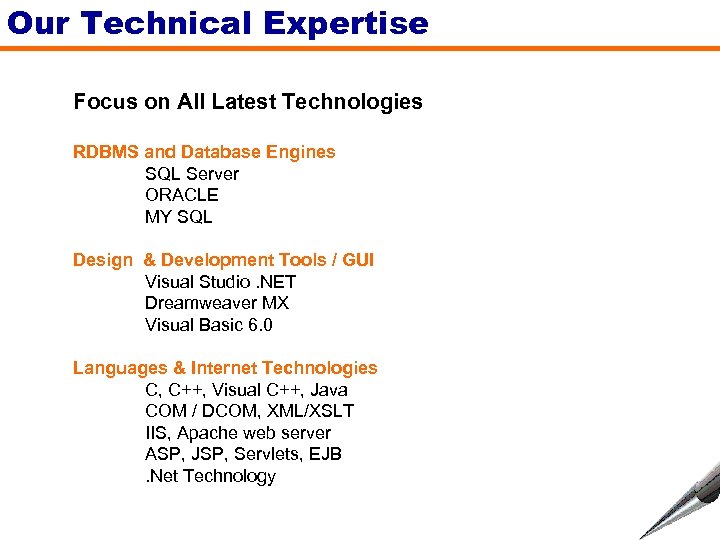 Our Technical Expertise

Focus on All Latest Technologies

RDBMS and Database Engines
SQL Server
ORACLE
MY SQL

Design & Development Tools / GUI
Visual Studio .NET
Dreamweaver MX
Visual Basic 6.0

Languages & Internet Technologies
C, C++, Visual C++, Java
COM / DCOM, XML/XSLT
IIS, Apache web server
ASP, JSP, Servlets, EJB
.Net Technology